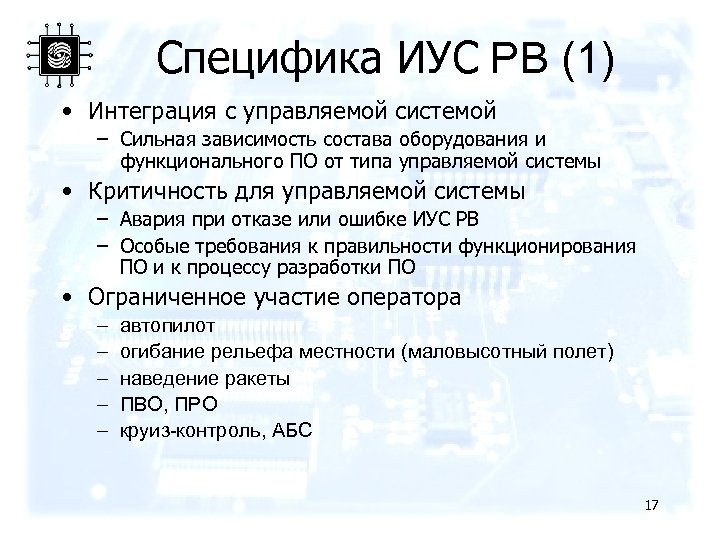 Специфика ИУС РВ (1)

• Интеграция с управляемой системой
– Сильная зависимость состава оборудования и функционального ПО от типа управляемой системы
• Критичность для управляемой системы
– Авария при отказе или ошибке ИУС РВ
– Особые требования к правильности функционирования ПО и к процессу разработки ПО
• Ограниченное участие оператора
– автопилот
– огибание рельефа местности (маловысотный полет)
– наведение ракеты
– ПВО, ПРО
– круиз-контроль, АБС

17